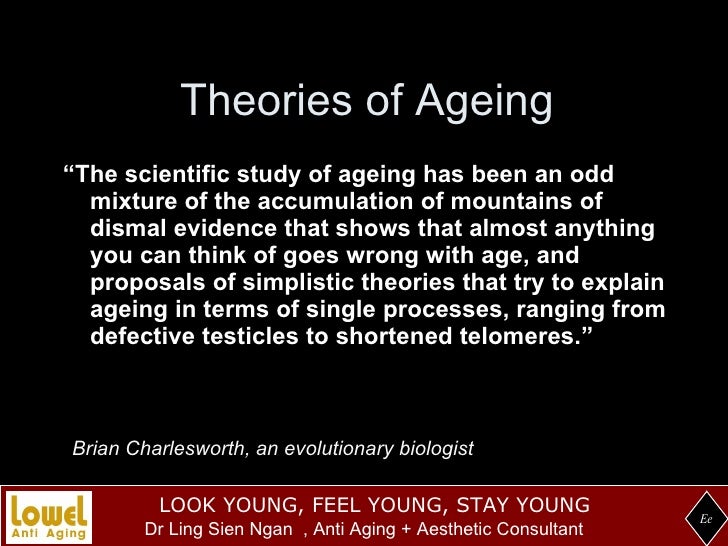 Theories of Ageing

“The scientific study of ageing has been an odd mixture of the accumulation of mountains of dismal evidence that shows that almost anything you can think of goes wrong with age, and proposals of simplistic theories that try to explain ageing in terms of single processes, ranging from defective testicles to shortened telomeres.”

Brian Charlesworth, an evolutionary biologist

Lowel
Anti Aging

LOOK YOUNG, FEEL YOUNG, STAY YOUNG
Dr Ling Sien Ngan , Anti Aging + Aesthetic Consultant

Ee